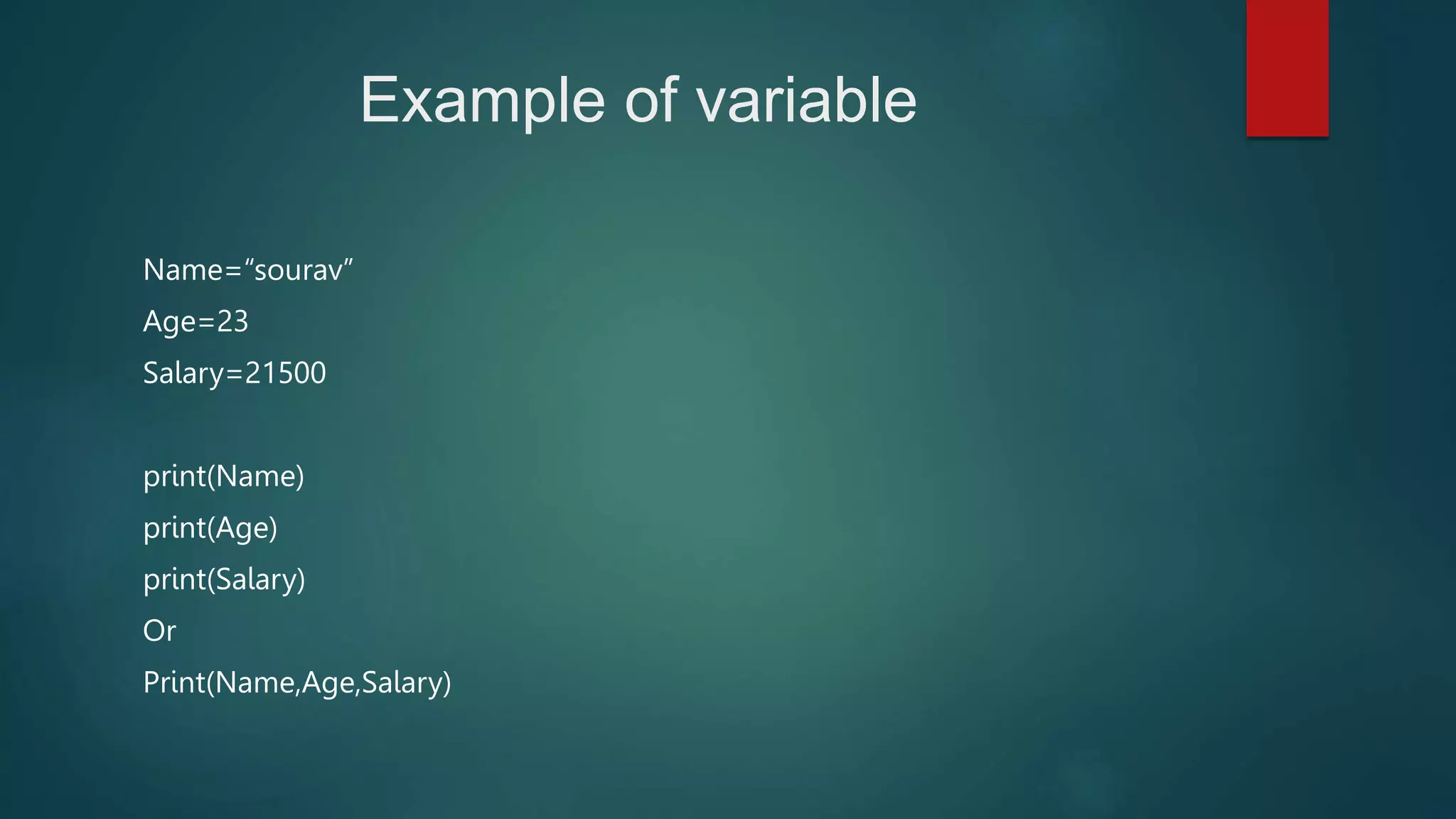 Example of variable

Name=“sourav”

Age=23

Salary=21500

print(Name)

print(Age)

print(Salary)

Or

Print(Name,Age,Salary)